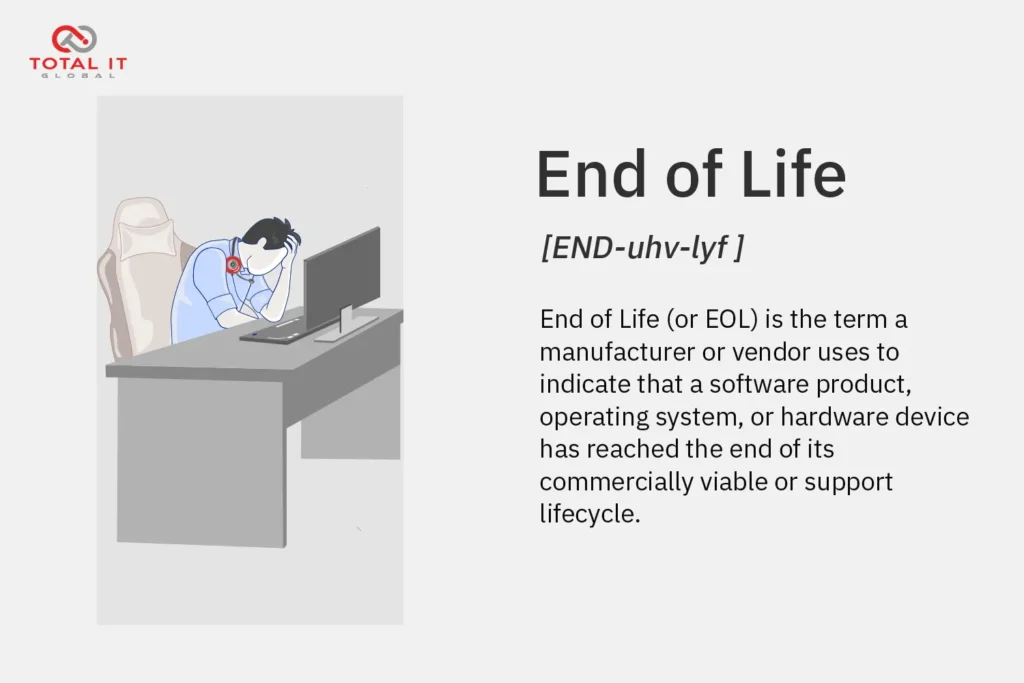 TOTAL IT
GLOBAL

End of Life

[END-uhv-lyf ]

End of Life (or EOL) is the term a manufacturer or vendor uses to indicate that a software product, operating system, or hardware device has reached the end of its commercially viable or support lifecycle.